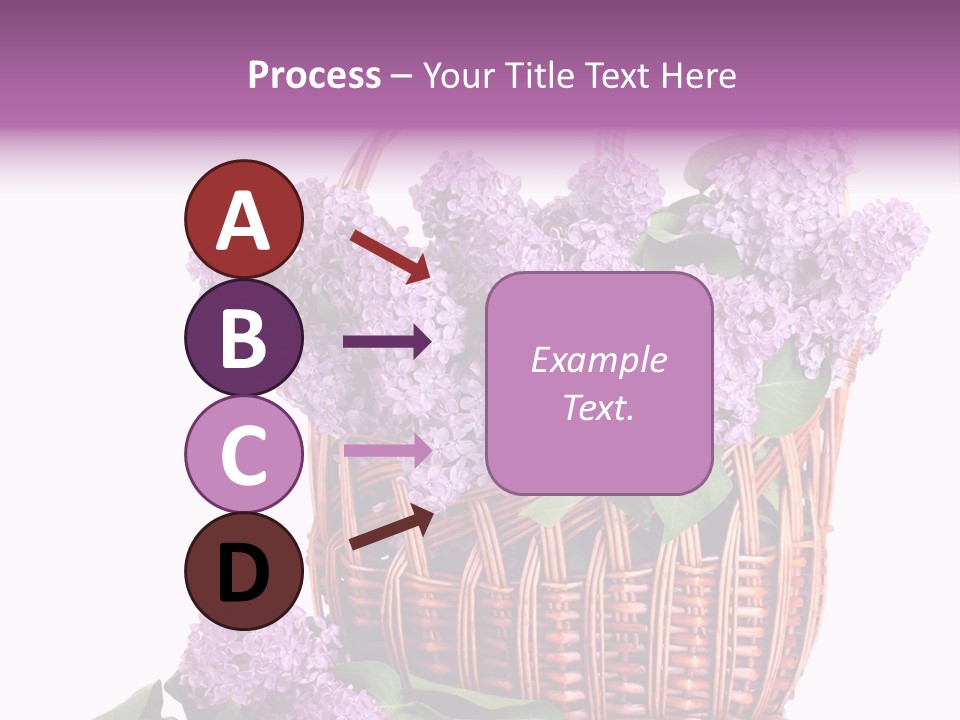 Process – Your Title Text Here

A

B

C

D

Example Text.